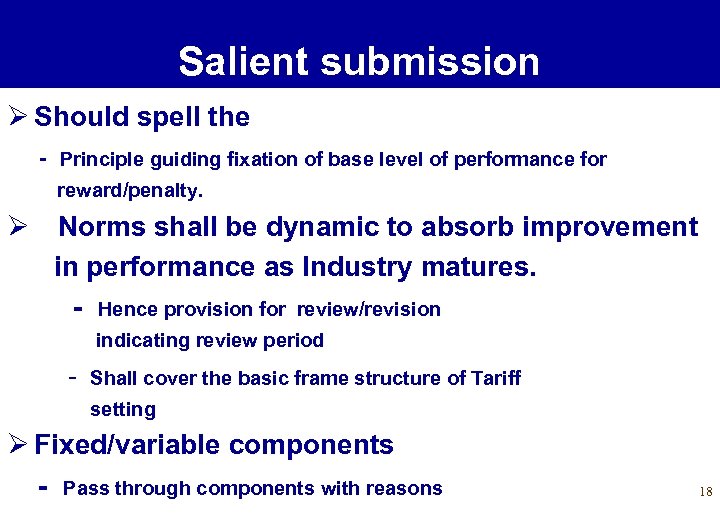 Salient submission

➢ Should spell the

- Principle guiding fixation of base level of performance for reward/penalty.

➢ Norms shall be dynamic to absorb improvement in performance as Industry matures.

- Hence provision for review/revision indicating review period

- Shall cover the basic frame structure of Tariff setting

➢ Fixed/variable components

- Pass through components with reasons

18